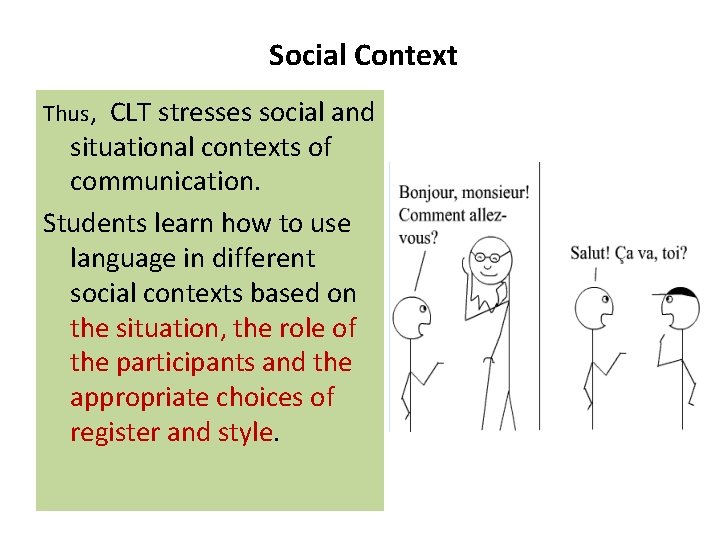 Social Context

Thus, CLT stresses social and situational contexts of communication.

Students learn how to use language in different social contexts based on the situation, the role of the participants and the appropriate choices of register and style.

Bonjour, monsieur! Comment allez-vous?

Salut! Ça va, toi?